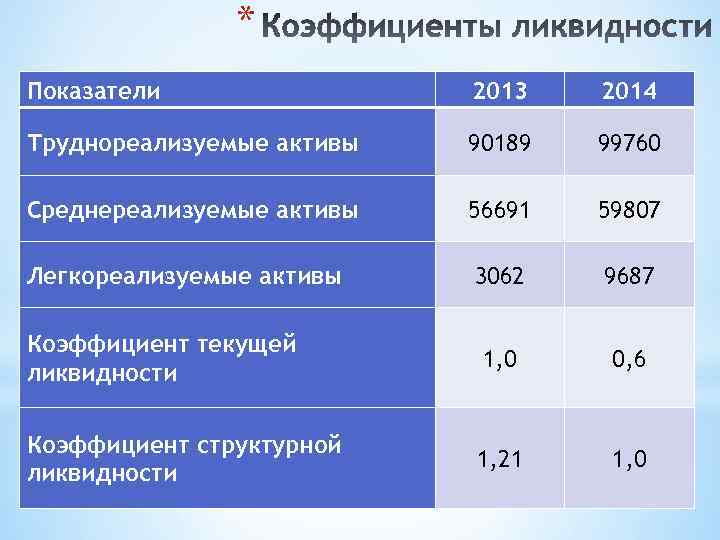 * Коэффициенты ликвидности

| Показатели | 2013 | 2014 |
|---|---|---|
| Труднореализуемые активы | 90189 | 99760 |
| Среднереализуемые активы | 56691 | 59807 |
| Легкореализуемые активы | 3062 | 9687 |
| Коэффициент текущей ликвидности | 1,0 | 0,6 |
| Коэффициент структурной ликвидности | 1,21 | 1,0 |